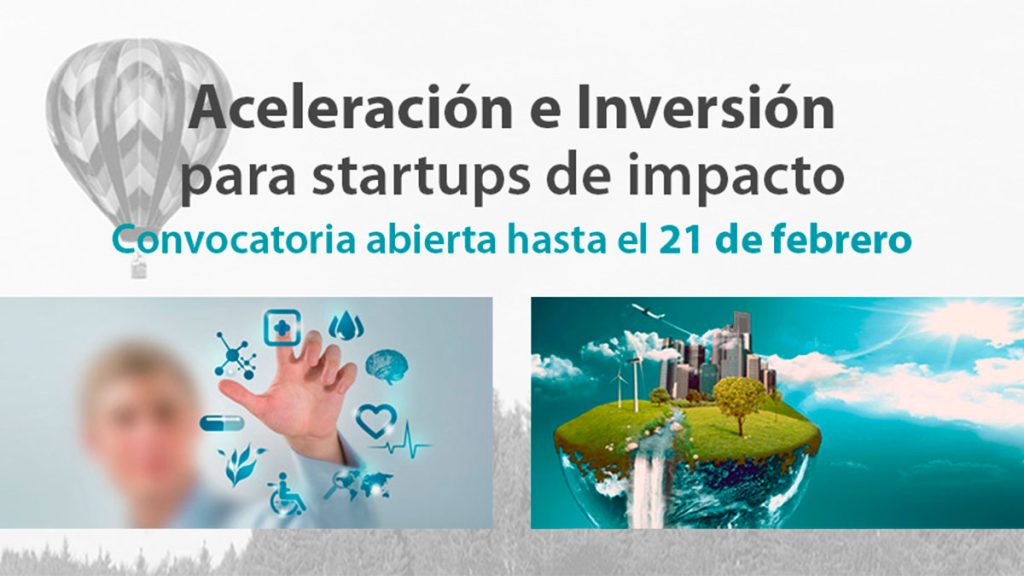 Aceleración e Inversión
para startups de impacto
Convocatoria abierta hasta el 21 de febrero